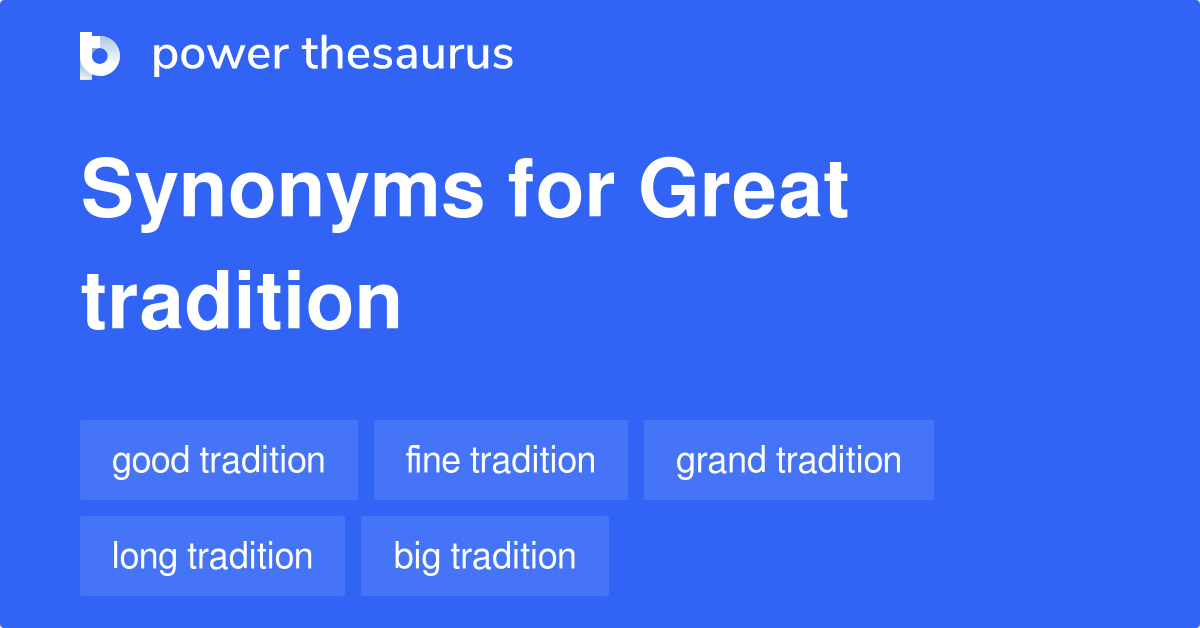 power thesaurus

Synonyms for Great tradition

good tradition
fine tradition
grand tradition
long tradition
big tradition